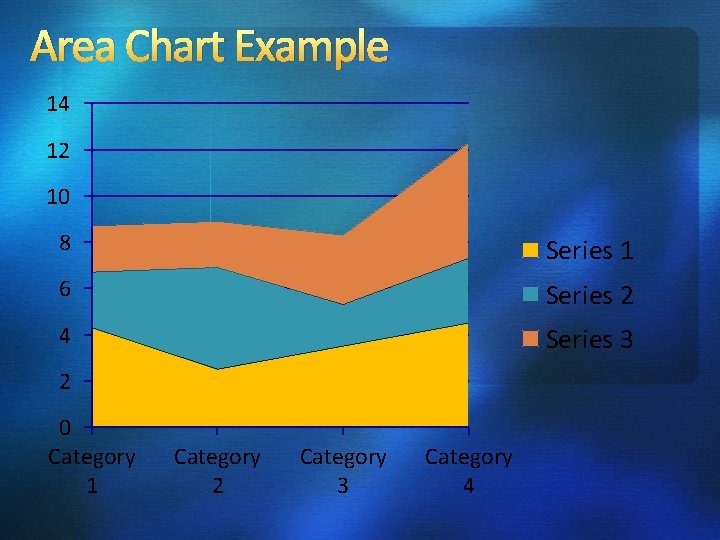 Area Chart Example

14
12
10
8
6
4
2
0

Category 1
Category 2
Category 3
Category 4

Series 1
Series 2
Series 3